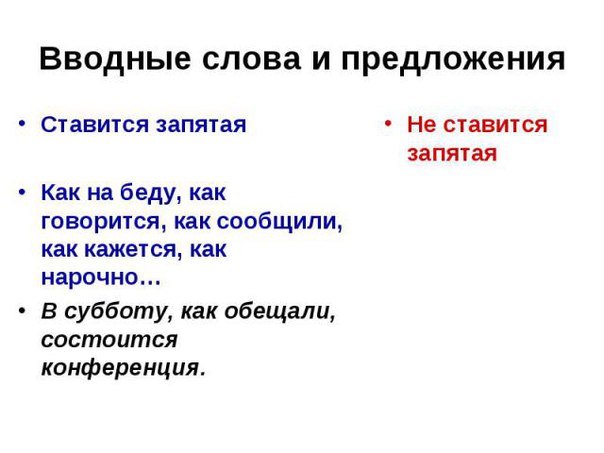 Вводные слова и предложения

• Ставится запятая

• Как на беду, как говорится, как сообщили, как кажется, как нарочно…

• В субботу, как обещали, состоится конференция.

• Не ставится запятая